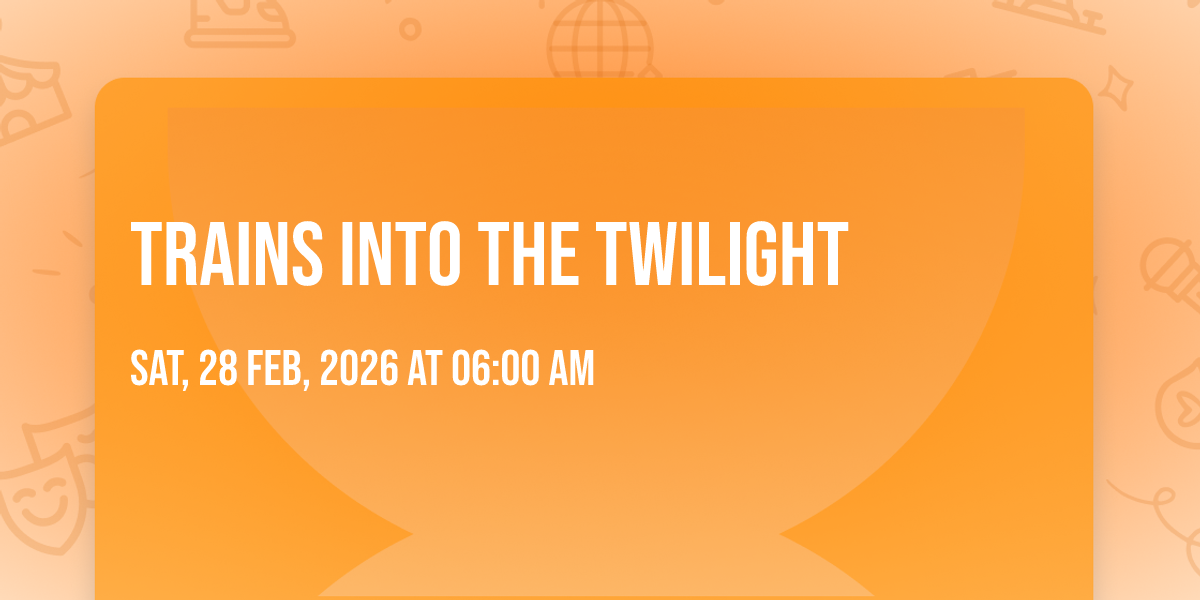 TRAINS INTO THE TWILIGHT

SAT, 28 FEB, 2026 AT 06:00 AM